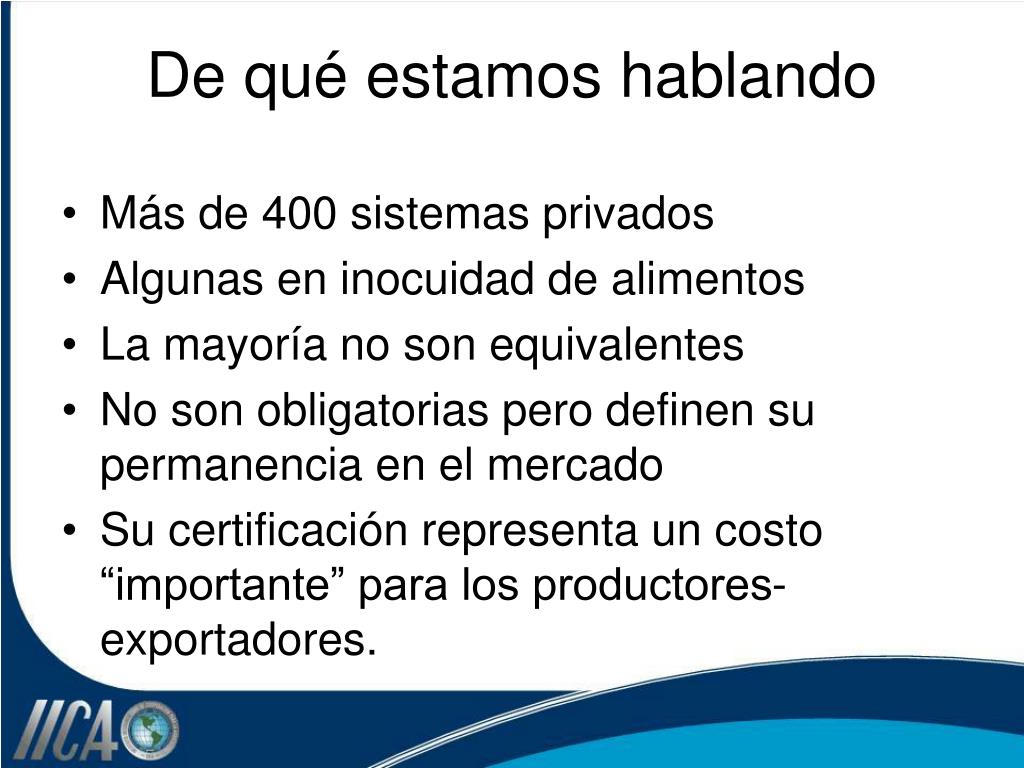 De qué estamos hablando

• Más de 400 sistemas privados
• Algunas en inocuidad de alimentos
• La mayoría no son equivalentes
• No son obligatorias pero definen su permanencia en el mercado
• Su certificación representa un costo “importante” para los productores-exportadores.

IICA